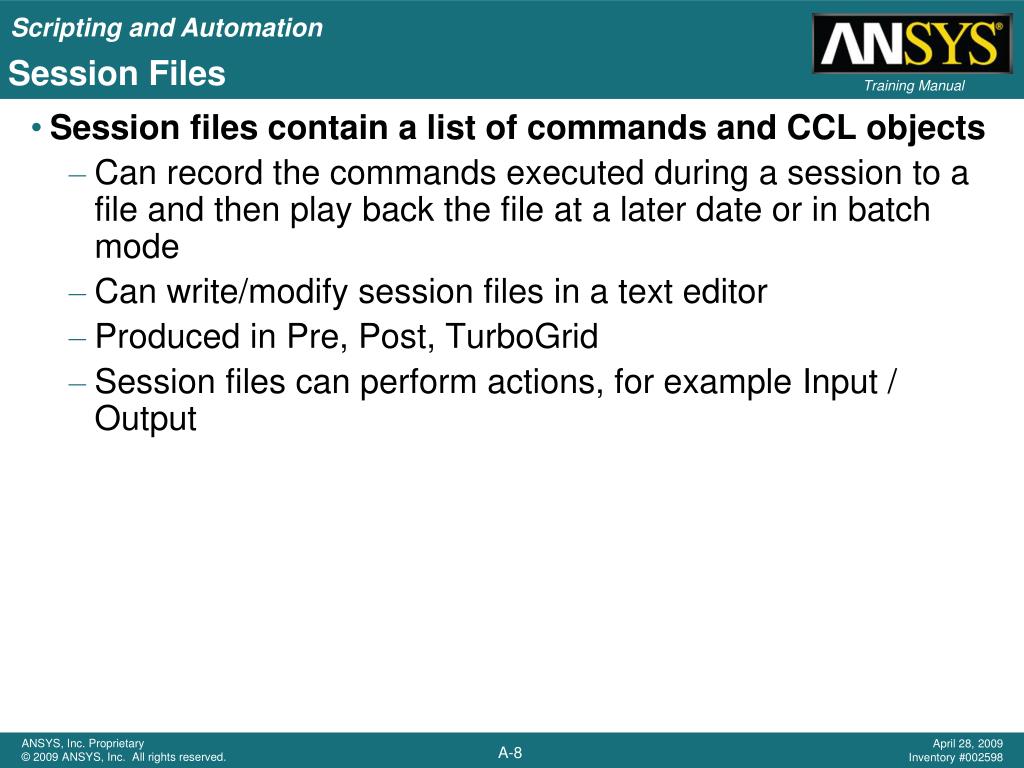 Scripting and Automation
Session Files

ANSYS®
Training Manual

• Session files contain a list of commands and CCL objects
– Can record the commands executed during a session to a file and then play back the file at a later date or in batch mode
– Can write/modify session files in a text editor
– Produced in Pre, Post, TurboGrid
– Session files can perform actions, for example Input / Output

ANSYS, Inc. Proprietary
© 2009 ANSYS, Inc. All rights reserved.

A-8

April 28, 2009
Inventory #002598